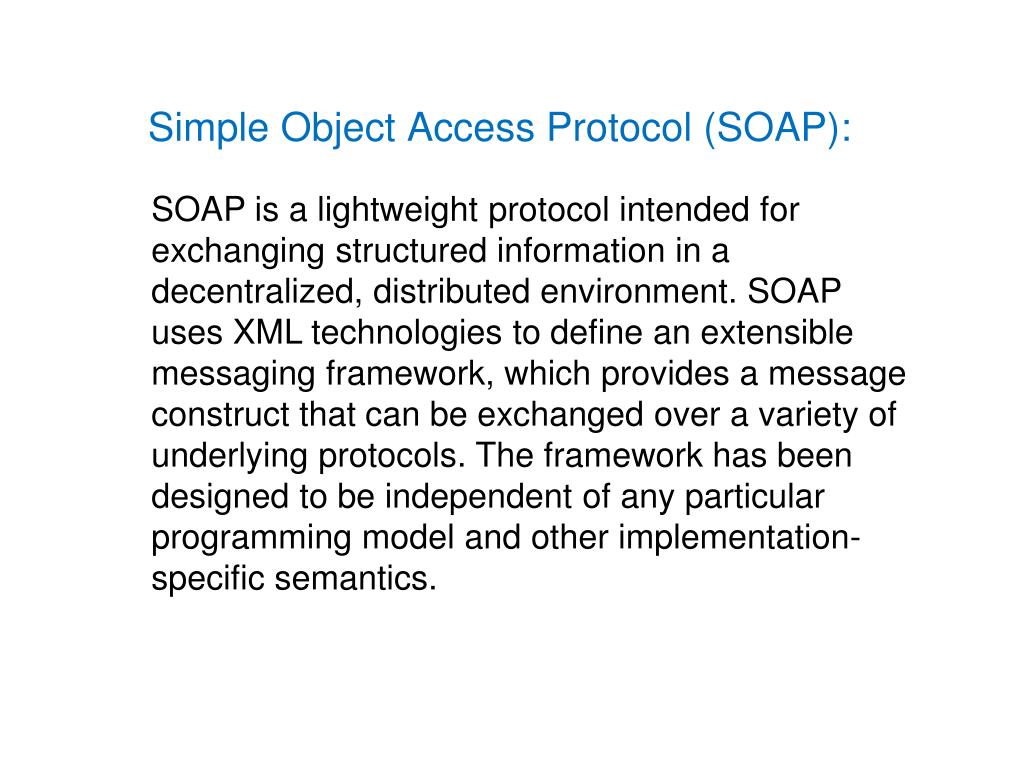 Simple Object Access Protocol (SOAP):

SOAP is a lightweight protocol intended for exchanging structured information in a decentralized, distributed environment. SOAP uses XML technologies to define an extensible messaging framework, which provides a message construct that can be exchanged over a variety of underlying protocols. The framework has been designed to be independent of any particular programming model and other implementation-specific semantics.